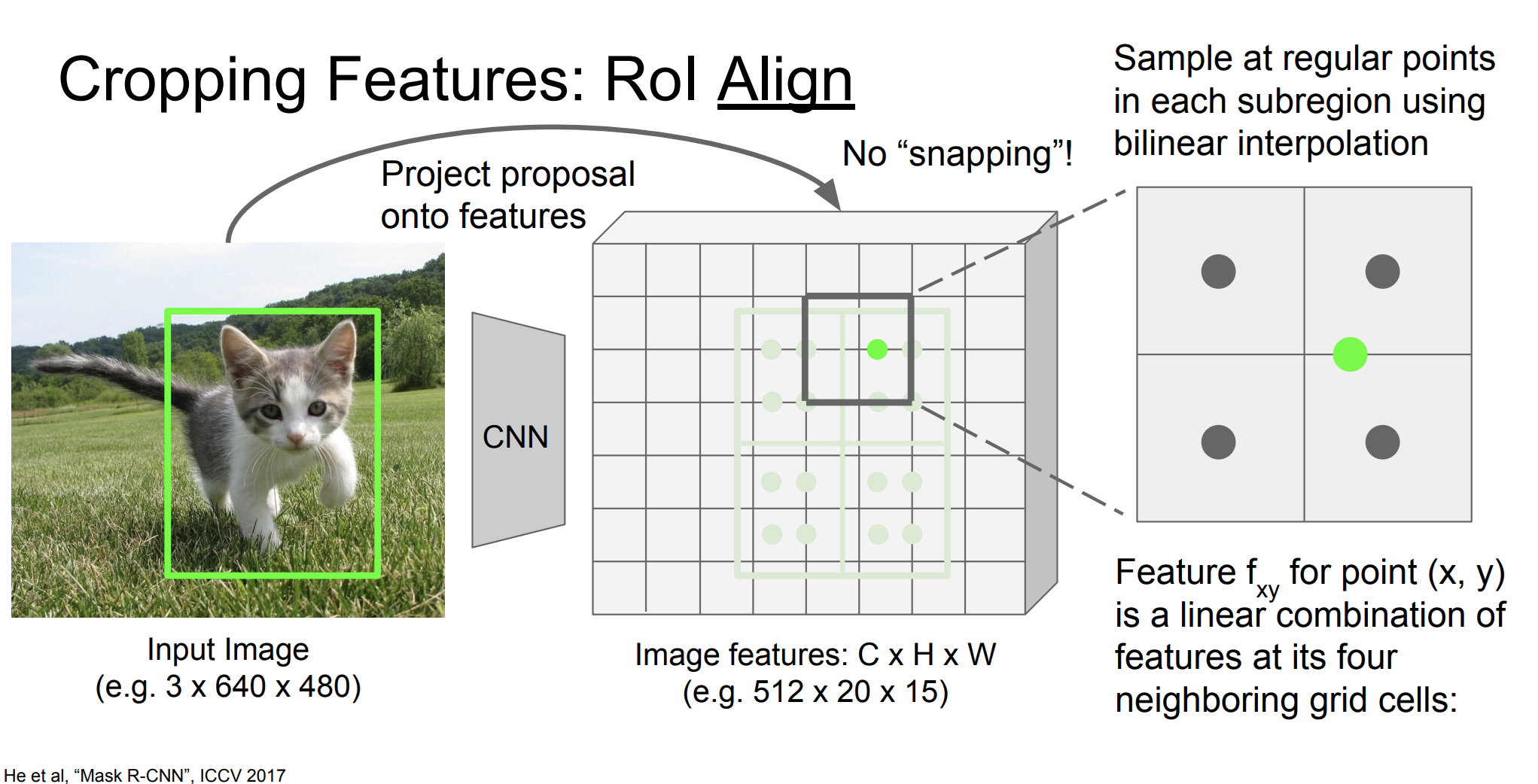 Cropping Features: RoI Align

Project proposal onto features

No “snapping”!

Sample at regular points in each subregion using bilinear interpolation

CNN

Input Image
(e.g. 3 x 640 x 480)

Image features: C x H x W
(e.g. 512 x 20 x 15)

Feature $f_{xy}$ for point (x, y) is a linear combination of features at its four neighboring grid cells:

He et al, “Mask R-CNN”, ICCV 2017